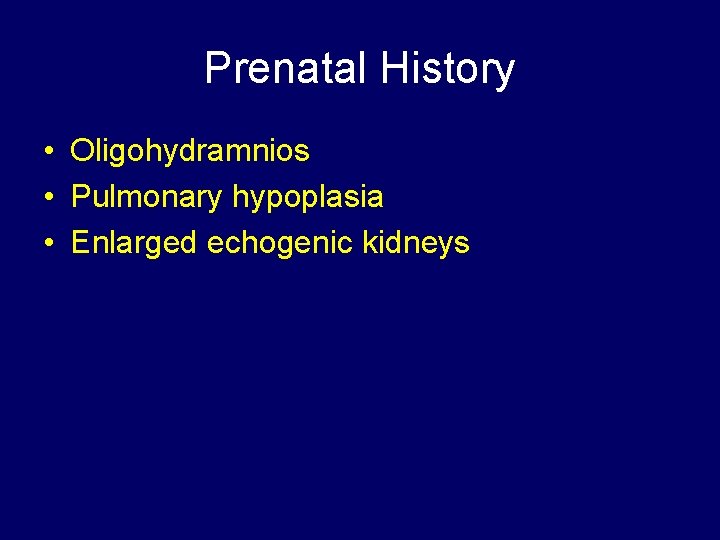 Prenatal History

• Oligohydramnios
• Pulmonary hypoplasia
• Enlarged echogenic kidneys